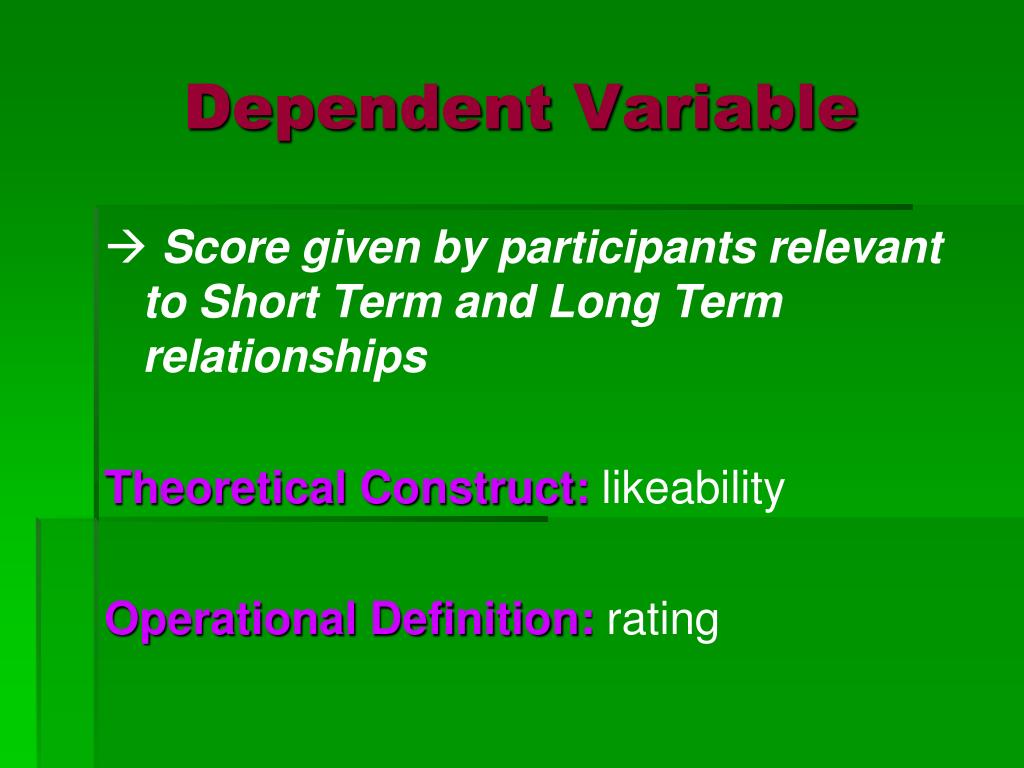 Dependent Variable

→ Score given by participants relevant to Short Term and Long Term relationships

Theoretical Construct: likeability

Operational Definition: rating